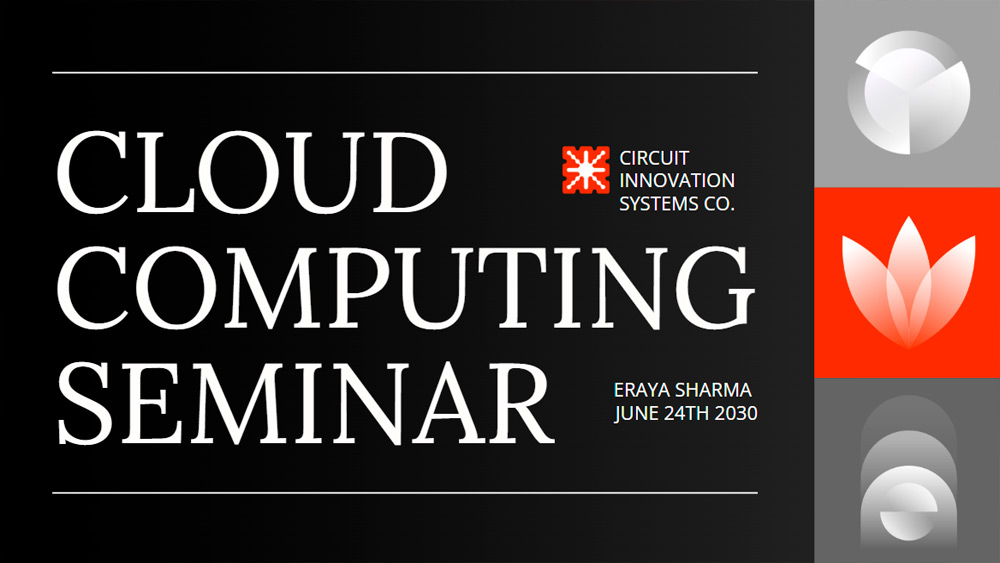 CLOUD COMPUTING SEMINAR

CIRCUIT INNOVATION SYSTEMS CO.

ERAYA SHARMA
JUNE 24TH 2030